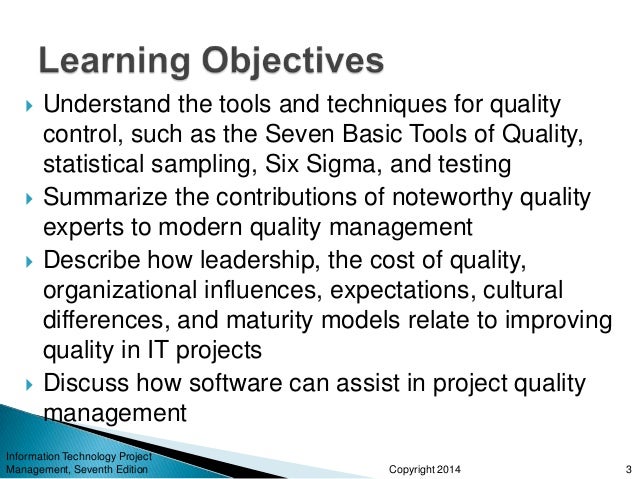 Learning Objectives

Understand the tools and techniques for quality control, such as the Seven Basic Tools of Quality, statistical sampling, Six Sigma, and testing

Summarize the contributions of noteworthy quality experts to modern quality management

Describe how leadership, the cost of quality, organizational influences, expectations, cultural differences, and maturity models relate to improving quality in IT projects

Discuss how software can assist in project quality management

Information Technology Project Management, Seventh Edition

Copyright 2014

3